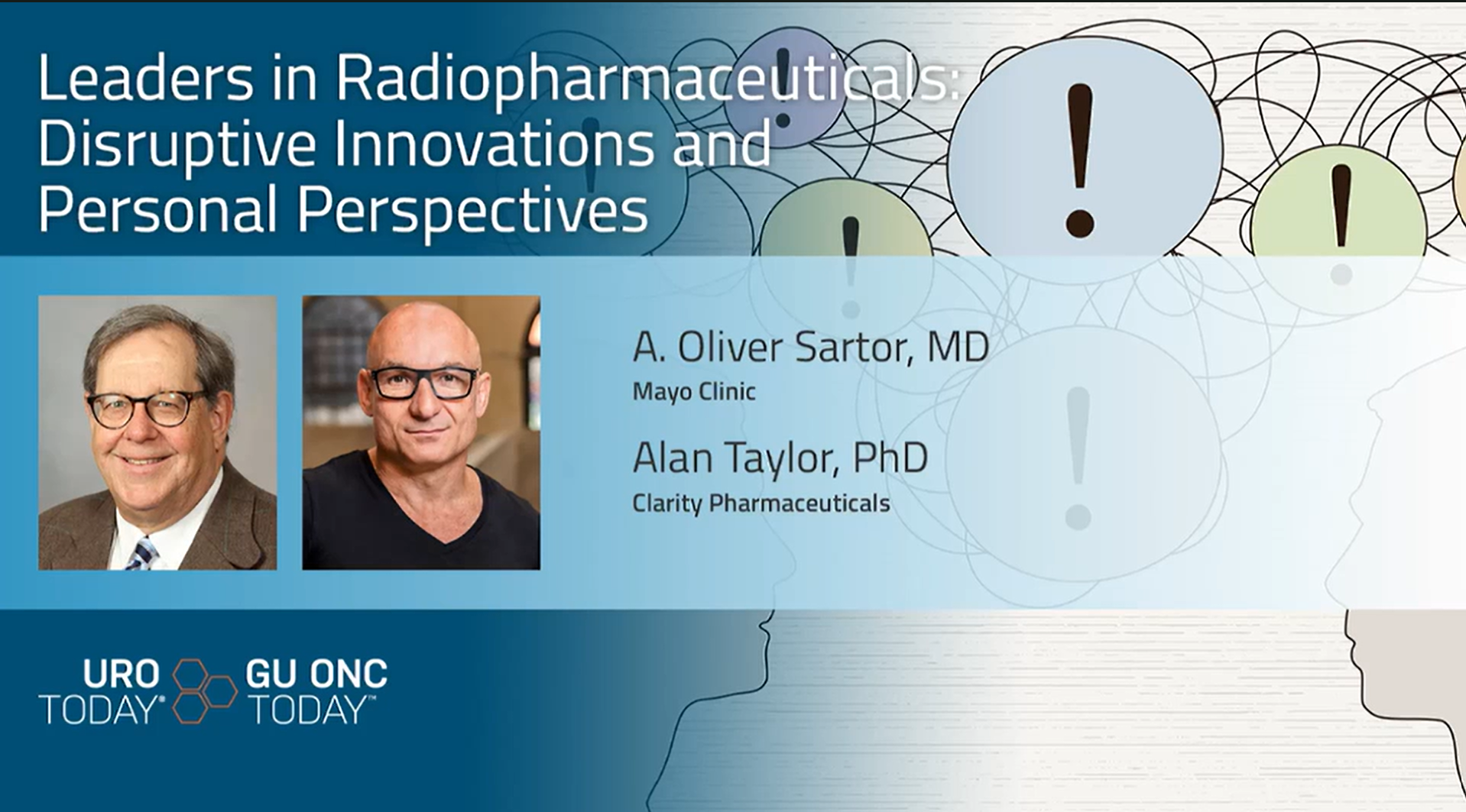 Leaders in Radiopharmaceuticals: Disruptive Innovations and Personal Perspectives

A. Oliver Sartor, MD
Mayo Clinic

Alan Taylor, PhD
Clarity Pharmaceuticals

URO TODAY® GU ONC TODAY™